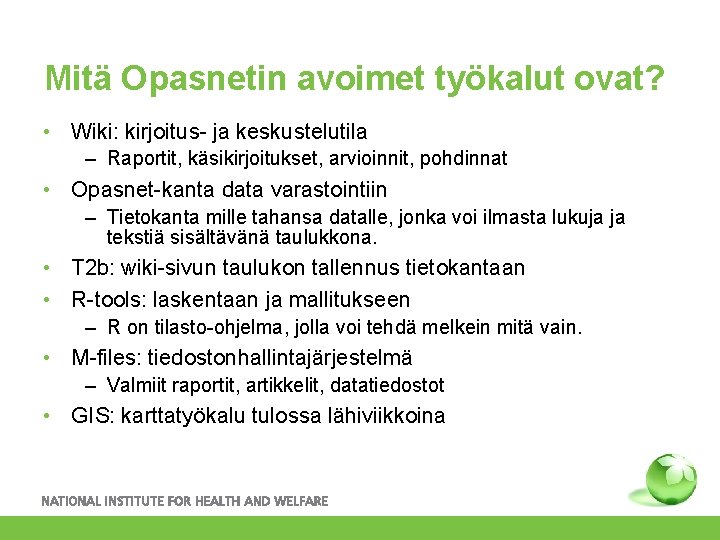 Mitä Opasnetin avoimet työkalut ovat?

• Wiki: kirjoitus- ja keskustelutila
– Raportit, käsikirjoitukset, arvioinnit, pohdinnat

• Opasnet-kanta data varastointiin
– Tietokanta mille tahansa datalle, jonka voi ilmasta lukuja ja tekstiä sisältävänä taulukkona.

• T2b: wiki-sivun taulukon tallennus tietokantaan

• R-tools: laskentaan ja mallitukseen
– R on tilasto-ohjelma, jolla voi tehdä melkein mitä vain.

• M-files: tiedostonhallintajärjestelmä
– Valmiit raportit, artikkelit, datatiedostot

• GIS: karttatyökalu tulossa lähiviikkoina

NATIONAL INSTITUTE FOR HEALTH AND WELFARE